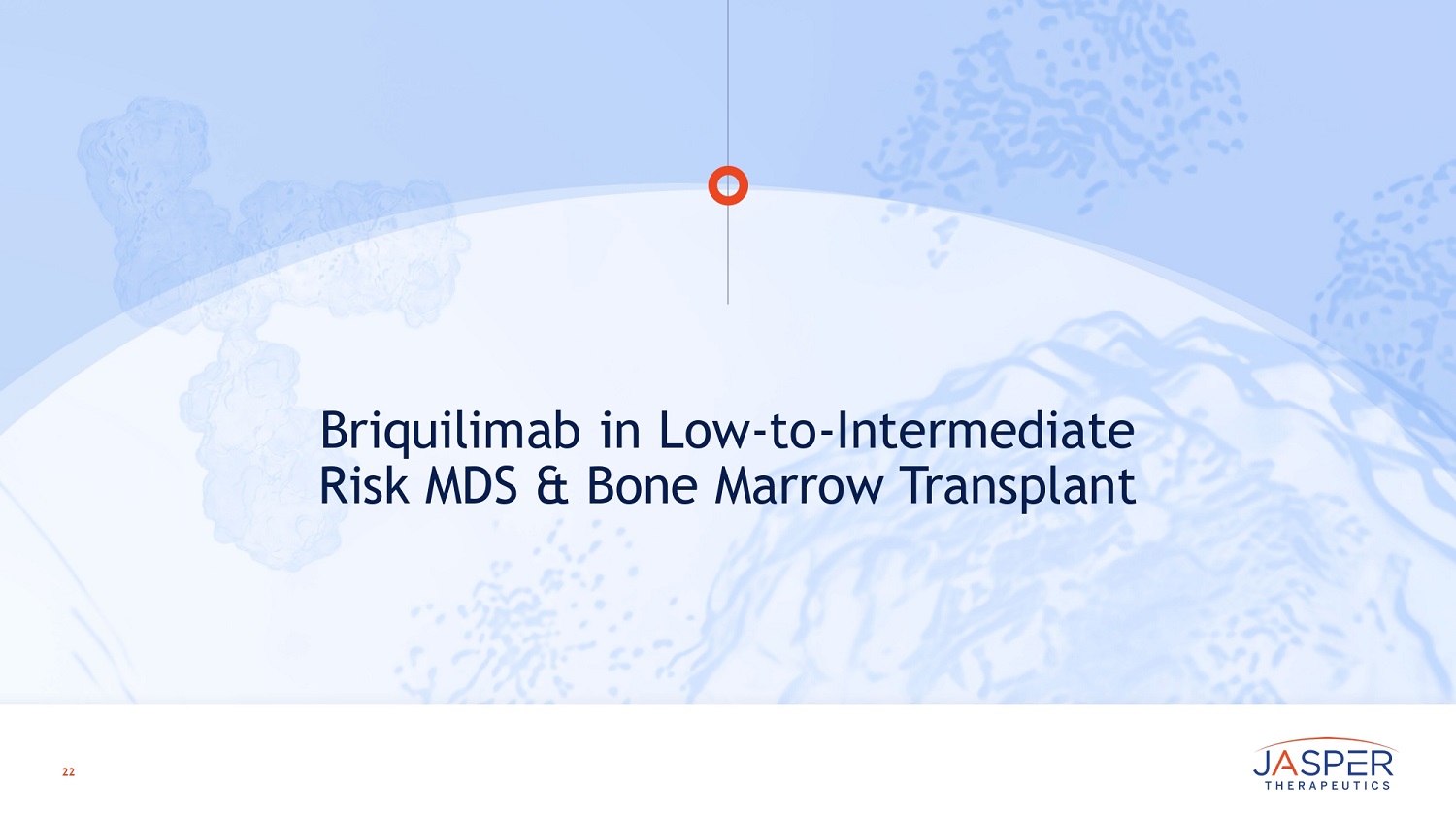 Briquilimab in Low-to-Intermediate Risk MDS & Bone Marrow Transplant

22

JASPER
THERAPEUTICS